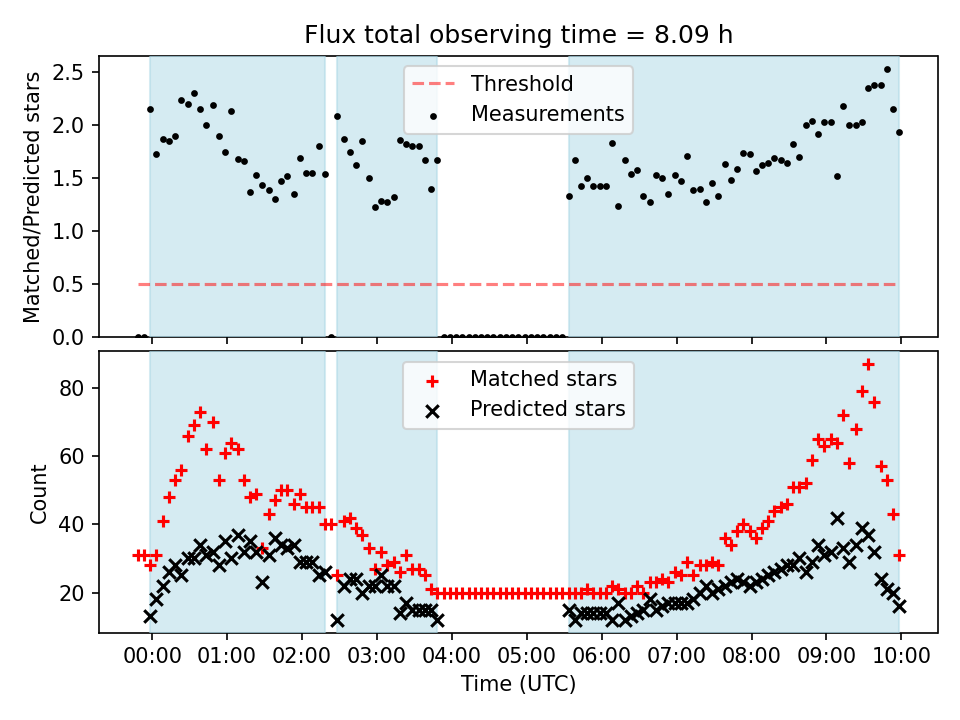 Flux total observing time = 8.09 h

Matched/Predicted stars

2.5
2.0
1.5
1.0
0.5
0.0

Threshold
Measurements

Count

80
60
40
20

Matched stars
Predicted stars

00:00 01:00 02:00 03:00 04:00 05:00 06:00 07:00 08:00 09:00 10:00

Time (UTC)